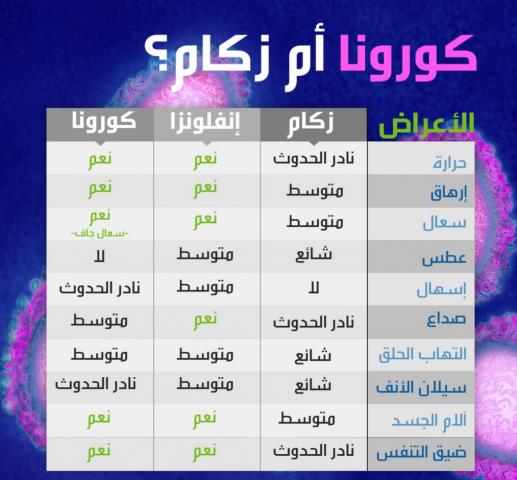 كورونا أم زكام؟

| الأعراض | زكام | إنفلونزا | كورونا |
|---|---|---|---|
| حرارة | نادر الحدوث | نعم | نعم |
| إرهاق | متوسط | نعم | نعم |
| سعال | متوسط | نعم | نعم -سعال جاف- |
| عطس | شائع | متوسط | لا |
| إسهال | لا | متوسط | نادر الحدوث |
| صداع | نادر الحدوث | نعم | متوسط |
| التهاب الحلق | شائع | متوسط | متوسط |
| سيلان الأنف | شائع | متوسط | نادر الحدوث |
| آلام الجسد | متوسط | نعم | نعم |
| ضيق التنفس | نادر الحدوث | نعم | نعم |